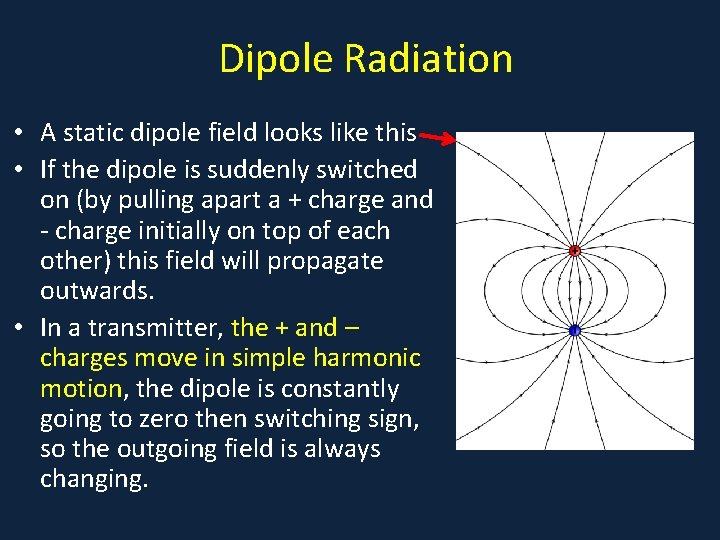 Dipole Radiation

• A static dipole field looks like this

• If the dipole is suddenly switched on (by pulling apart a + charge and - charge initially on top of each other) this field will propagate outwards.

• In a transmitter, the + and – charges move in simple harmonic motion, the dipole is constantly going to zero then switching sign, so the outgoing field is always changing.

+